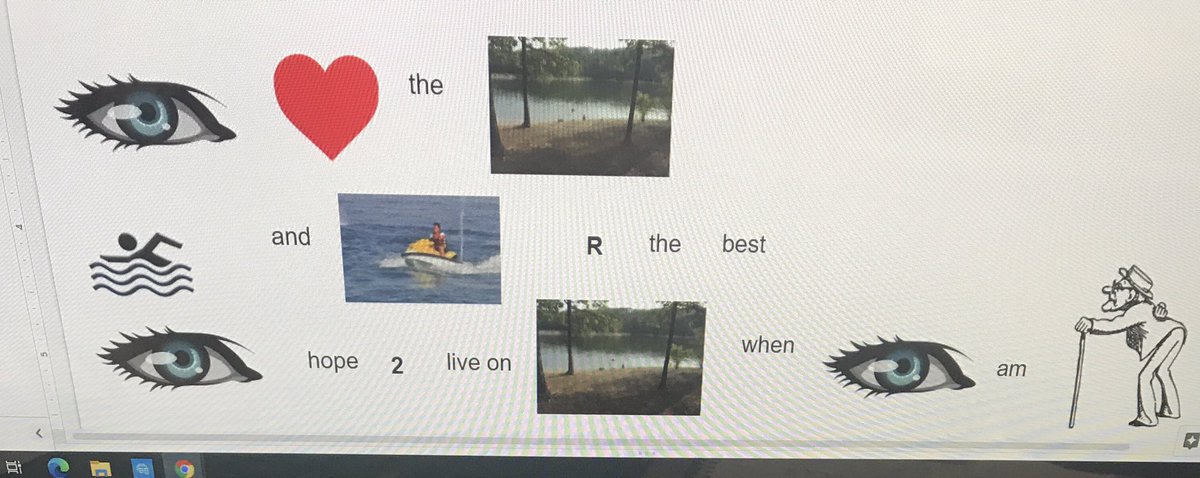 the

and R the best

hope 2 live on when am

4

5